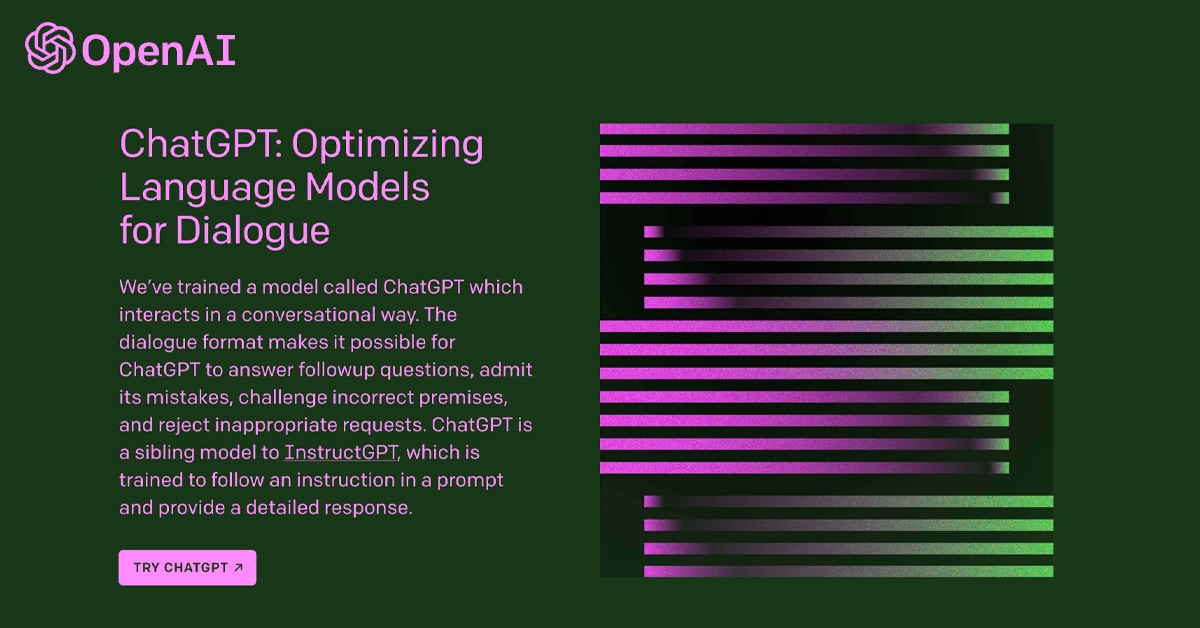 OpenAI

ChatGPT: Optimizing Language Models for Dialogue

We've trained a model called ChatGPT which interacts in a conversational way. The dialogue format makes it possible for ChatGPT to answer followup questions, admit its mistakes, challenge incorrect premises, and reject inappropriate requests. ChatGPT is a sibling model to InstructGPT, which is trained to follow an instruction in a prompt and provide a detailed response.

TRY CHATGPT ↗